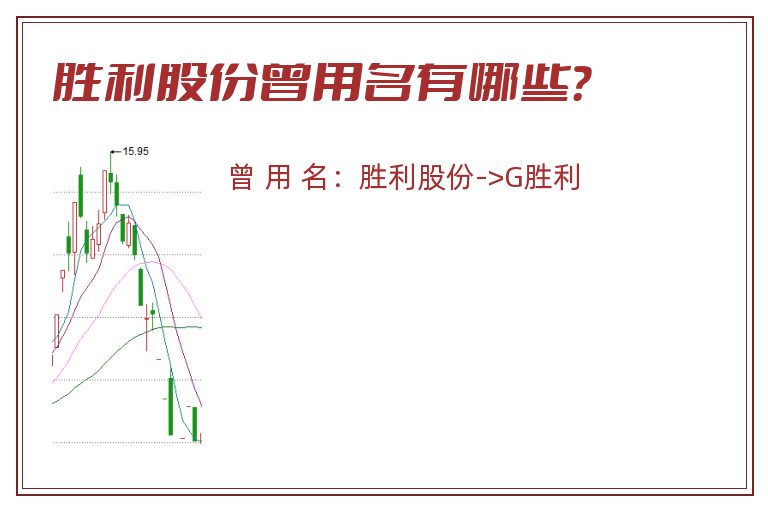 胜利股份曾用名有哪些?

15.95

曾 用 名：胜利股份->G胜利